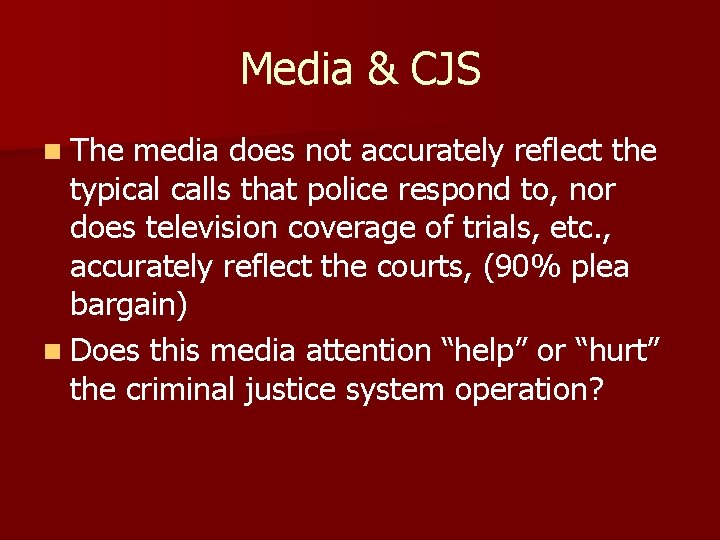 Media & CJS

The media does not accurately reflect the typical calls that police respond to, nor does television coverage of trials, etc., accurately reflect the courts, (90% plea bargain)

Does this media attention “help” or “hurt” the criminal justice system operation?